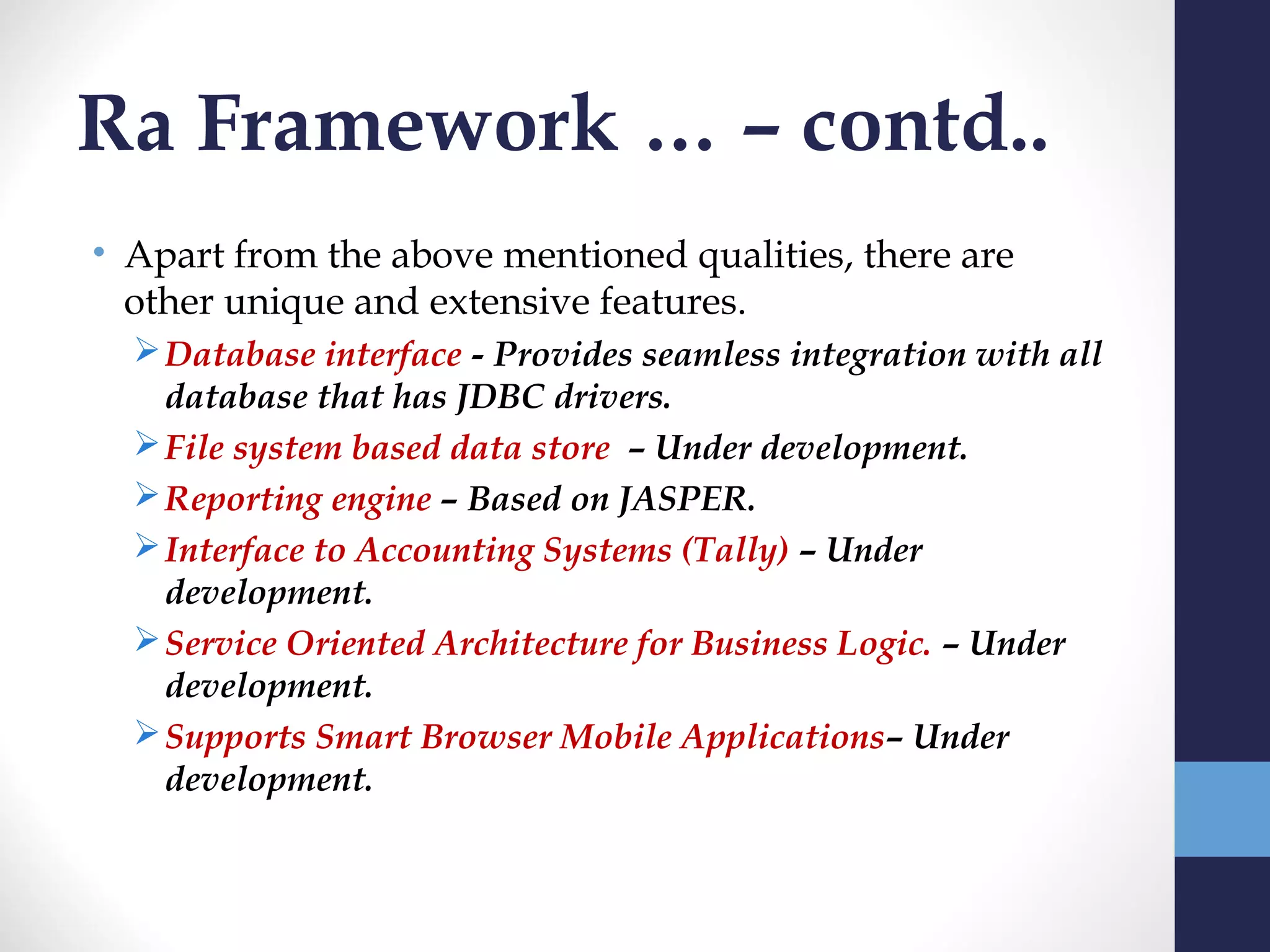 Ra Framework … – contd..

• Apart from the above mentioned qualities, there are other unique and extensive features.

➢ Database interface - Provides seamless integration with all database that has JDBC drivers.

➢ File system based data store – Under development.

➢ Reporting engine – Based on JASPER.

➢ Interface to Accounting Systems (Tally) – Under development.

➢ Service Oriented Architecture for Business Logic. – Under development.

➢ Supports Smart Browser Mobile Applications– Under development.